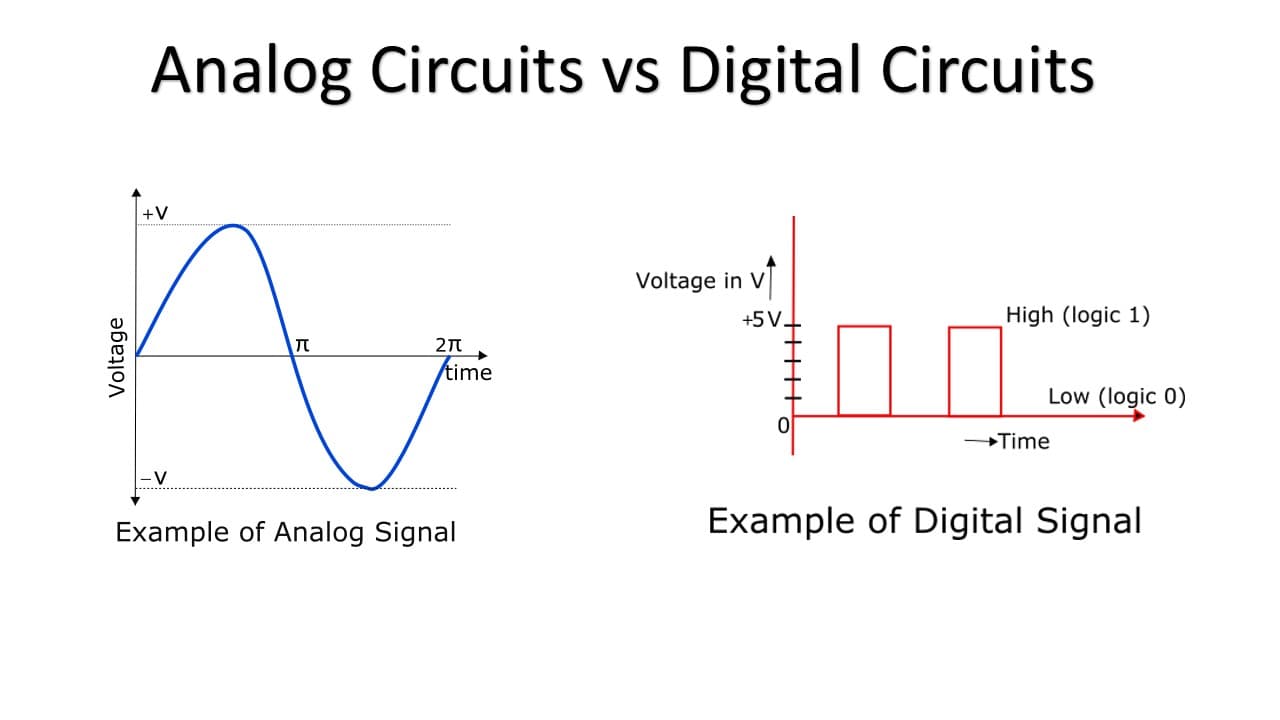 Analog Circuits vs Digital Circuits

+V
Voltage
π
2π
time
−V
Example of Analog Signal

Voltage in V
+5V
High (logic 1)
Low (logic 0)
0
Time
Example of Digital Signal